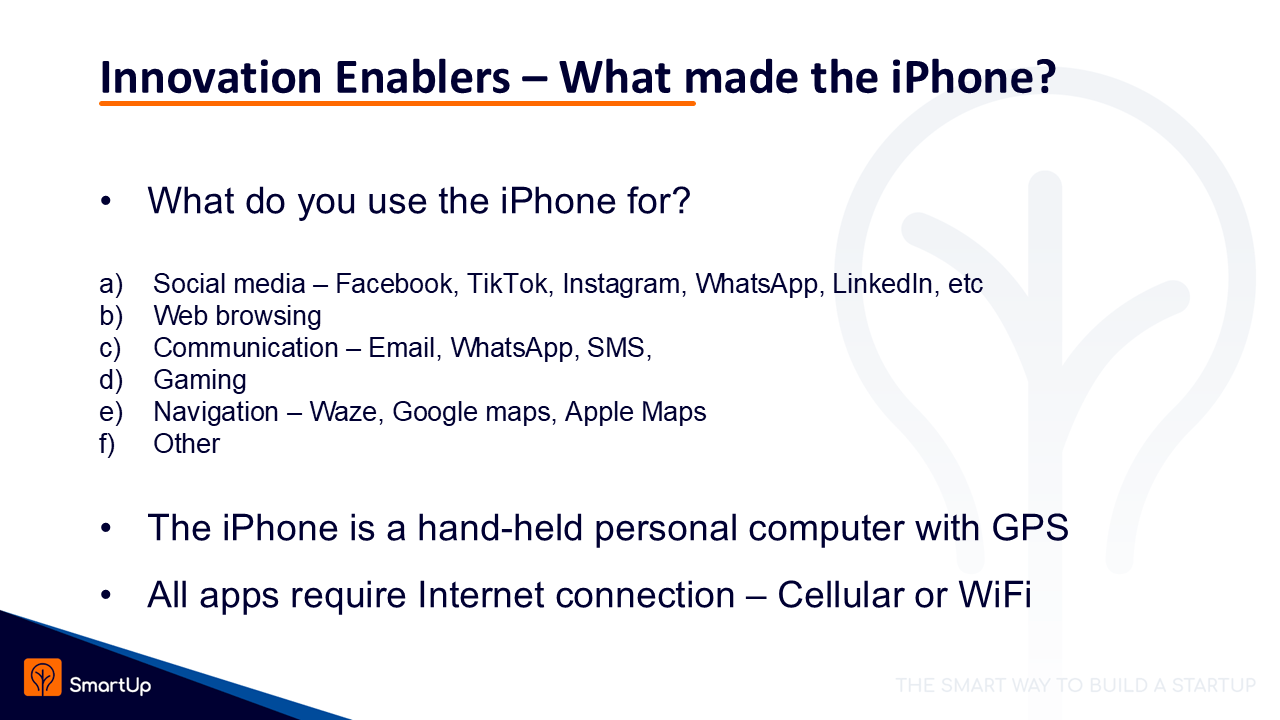 Innovation Enablers – What made the iPhone?

• What do you use the iPhone for?

a) Social media – Facebook, TikTok, Instagram, WhatsApp, LinkedIn, etc
b) Web browsing
c) Communication – Email, WhatsApp, SMS,
d) Gaming
e) Navigation – Waze, Google maps, Apple Maps
f) Other

• The iPhone is a hand-held personal computer with GPS

• All apps require Internet connection – Cellular or WiFi

SmartUp

THE SMART WAY TO BUILD A STARTUP